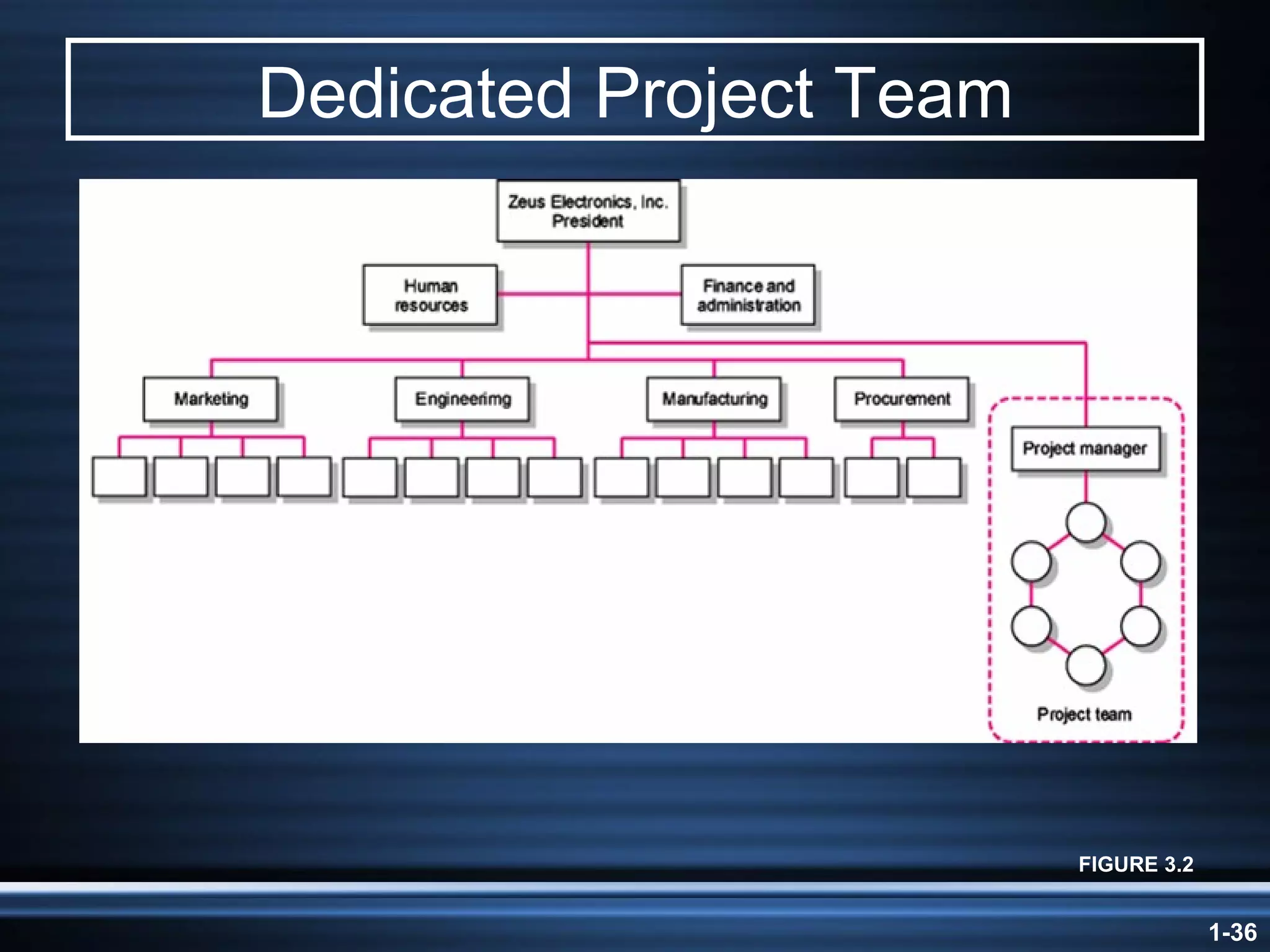 Dedicated Project Team

Zeus Electronics, Inc.
President

Human resources

Finance and administration

Marketing

Engineerimg

Manufacturing

Procurement

Project manager

Project team

FIGURE 3.2

1-36